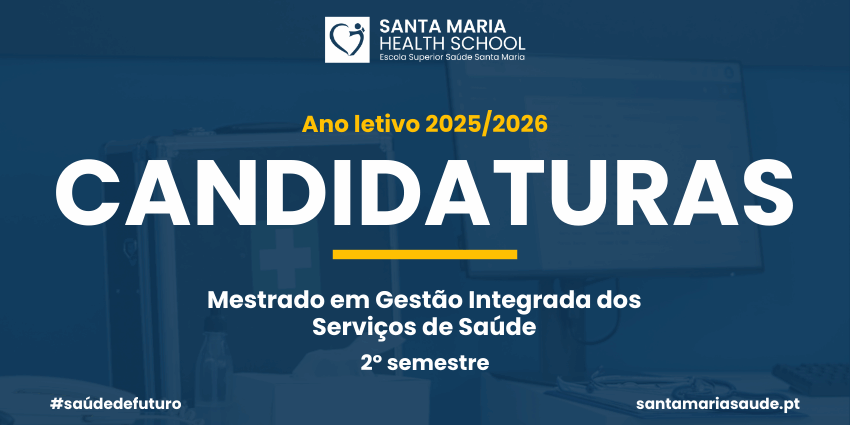 SANTA MARIA
HEALTH SCHOOL
Escola Superior Saúde Santa Maria

Ano letivo 2025/2026

CANDIDATURAS

Mestrado em Gestão Integrada dos Serviços de Saúde

2º semestre

#saúdedefuturo

santamariasaude.pt